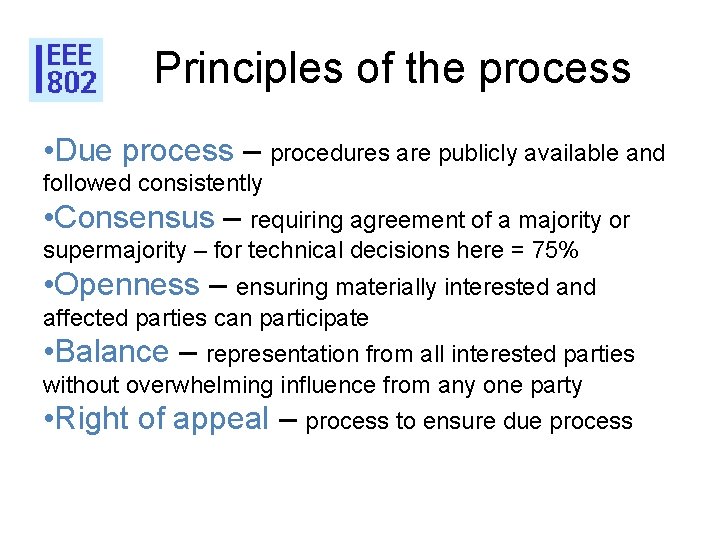 IEEE 802

Principles of the process

•Due process – procedures are publicly available and followed consistently
•Consensus – requiring agreement of a majority or supermajority – for technical decisions here = 75%
•Openness – ensuring materially interested and affected parties can participate
•Balance – representation from all interested parties without overwhelming influence from any one party
•Right of appeal – process to ensure due process